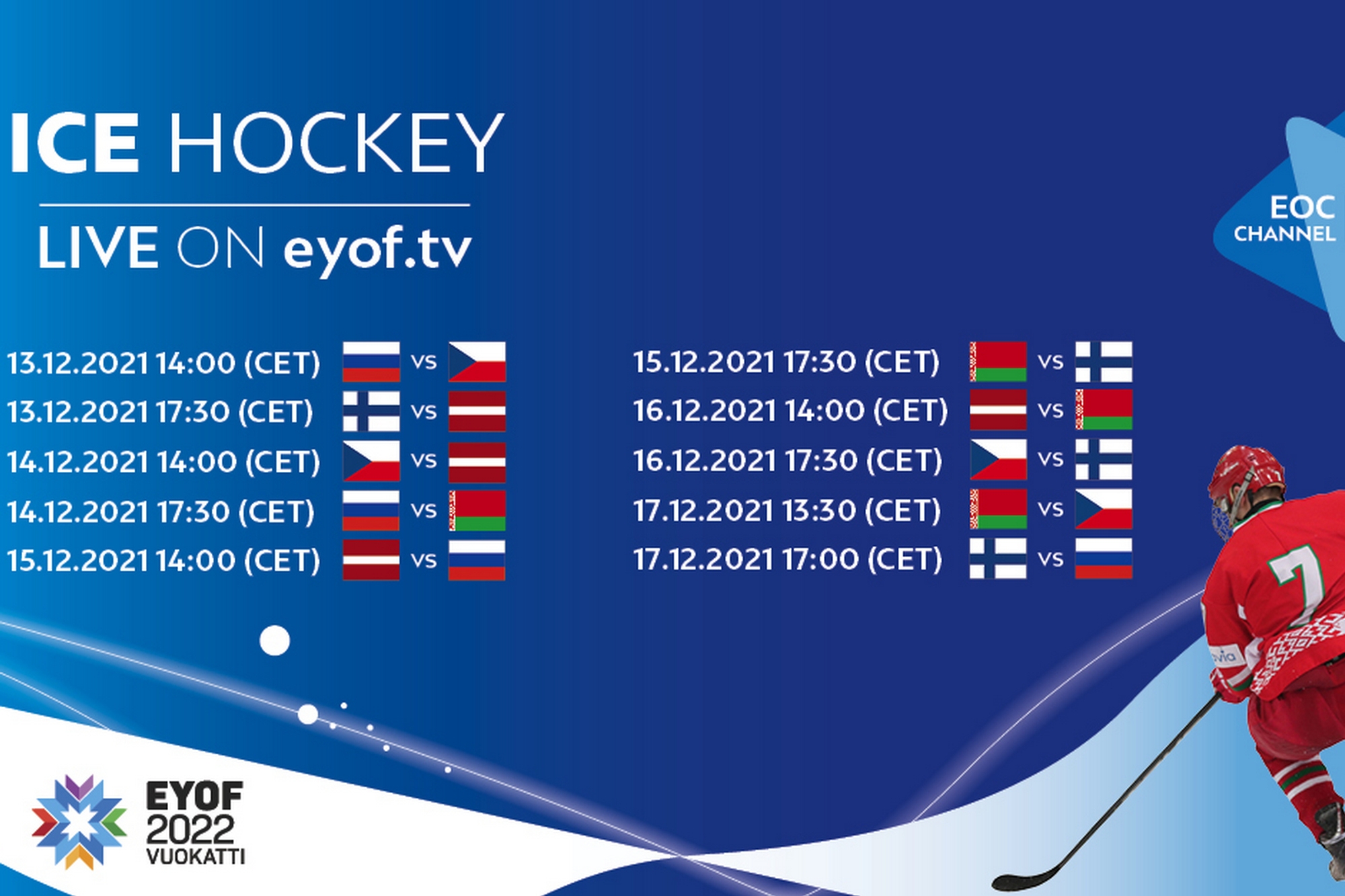 ICE HOCKEY

LIVE ON eyof.tv

EOC CHANNEL

13.12.2021 14:00 (CET) vs
13.12.2021 17:30 (CET) vs
14.12.2021 14:00 (CET) vs
14.12.2021 17:30 (CET) vs
15.12.2021 14:00 (CET) vs

15.12.2021 17:30 (CET) vs
16.12.2021 14:00 (CET) vs
16.12.2021 17:30 (CET) vs
17.12.2021 13:30 (CET) vs
17.12.2021 17:00 (CET) vs

7

EYOF 2022 VUOKATTI